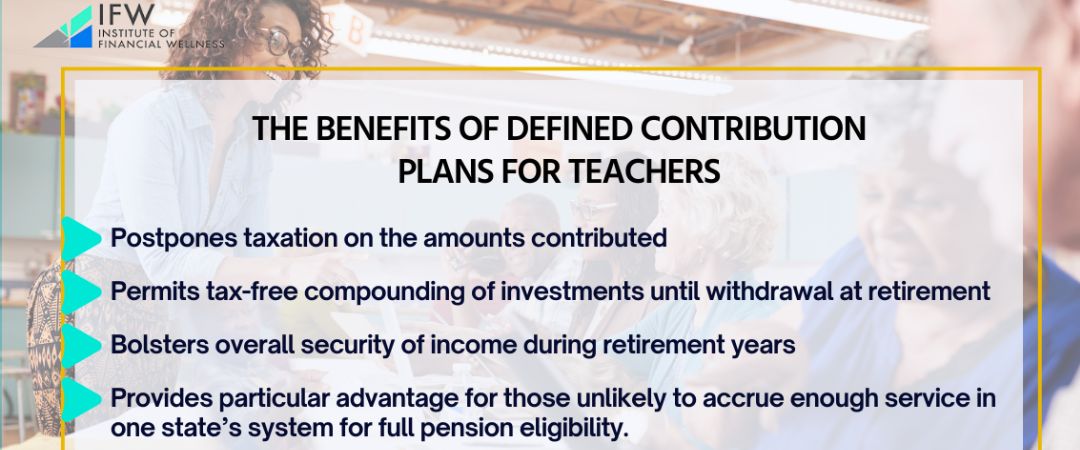 IFW
INSTITUTE OF FINANCIAL WELLNESS

THE BENEFITS OF DEFINED CONTRIBUTION PLANS FOR TEACHERS

Postpones taxation on the amounts contributed

Permits tax-free compounding of investments until withdrawal at retirement

Bolsters overall security of income during retirement years

Provides particular advantage for those unlikely to accrue enough service in one state's system for full pension eligibility.